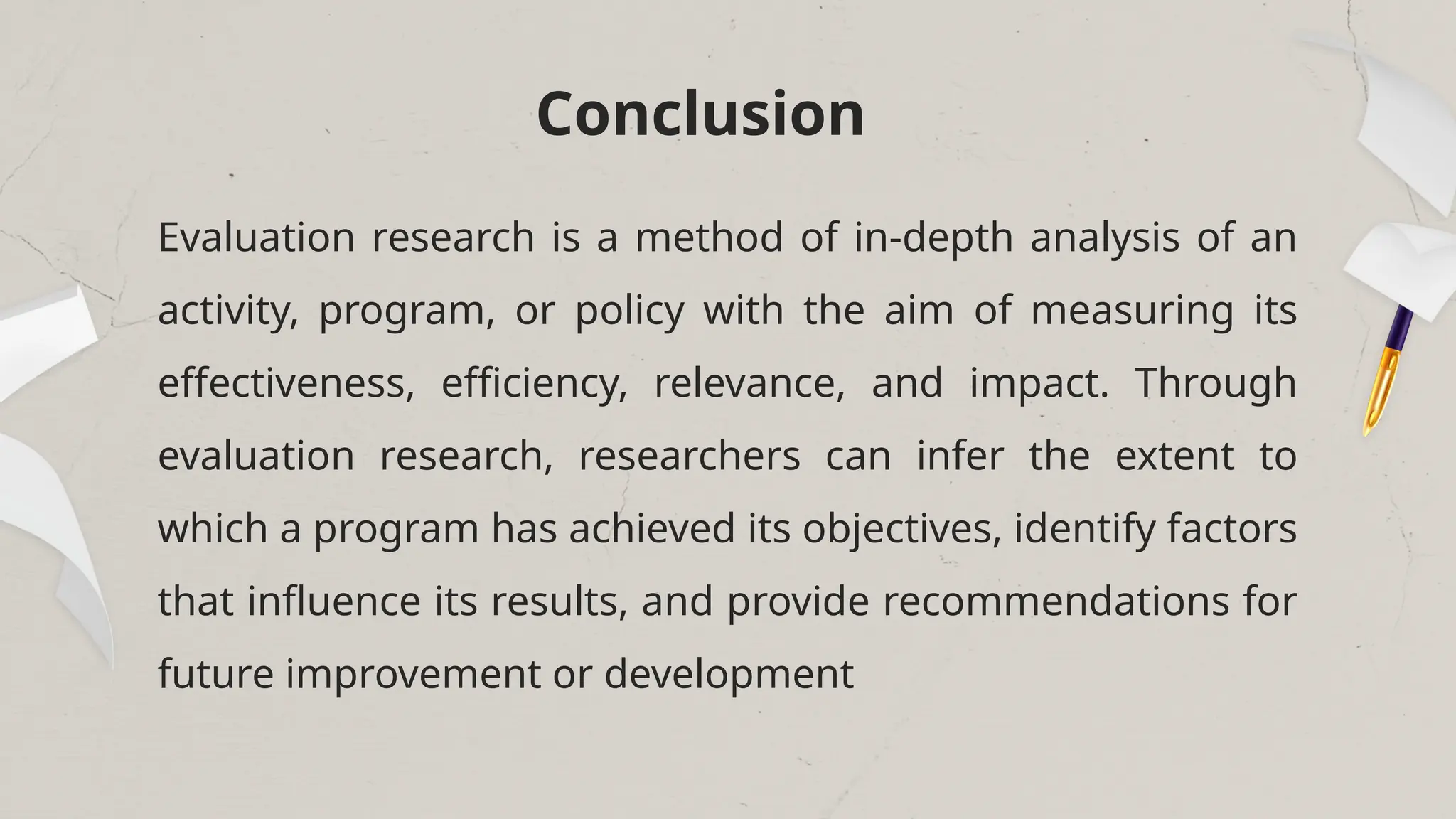 Conclusion

Evaluation research is a method of in-depth analysis of an activity, program, or policy with the aim of measuring its effectiveness, efficiency, relevance, and impact. Through evaluation research, researchers can infer the extent to which a program has achieved its objectives, identify factors that influence its results, and provide recommendations for future improvement or development